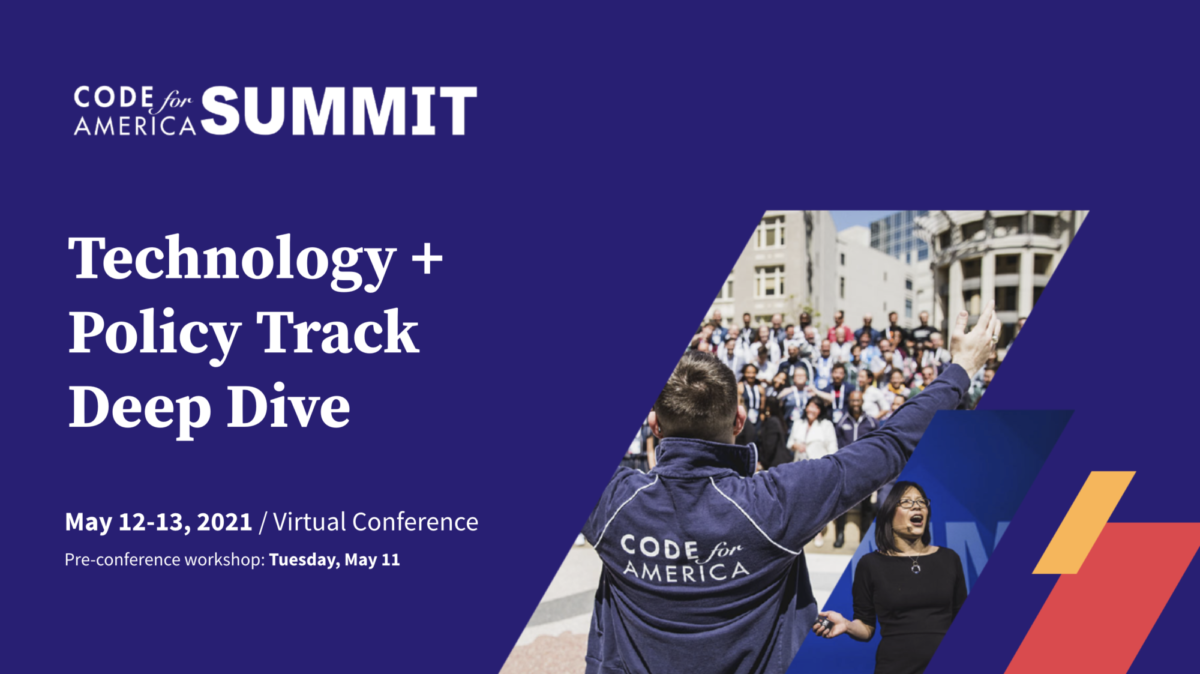 CODE for AMERICA SUMMIT

Technology + Policy Track Deep Dive

May 12-13, 2021 / Virtual Conference

Pre-conference workshop: Tuesday, May 11

CODE for AMERICA